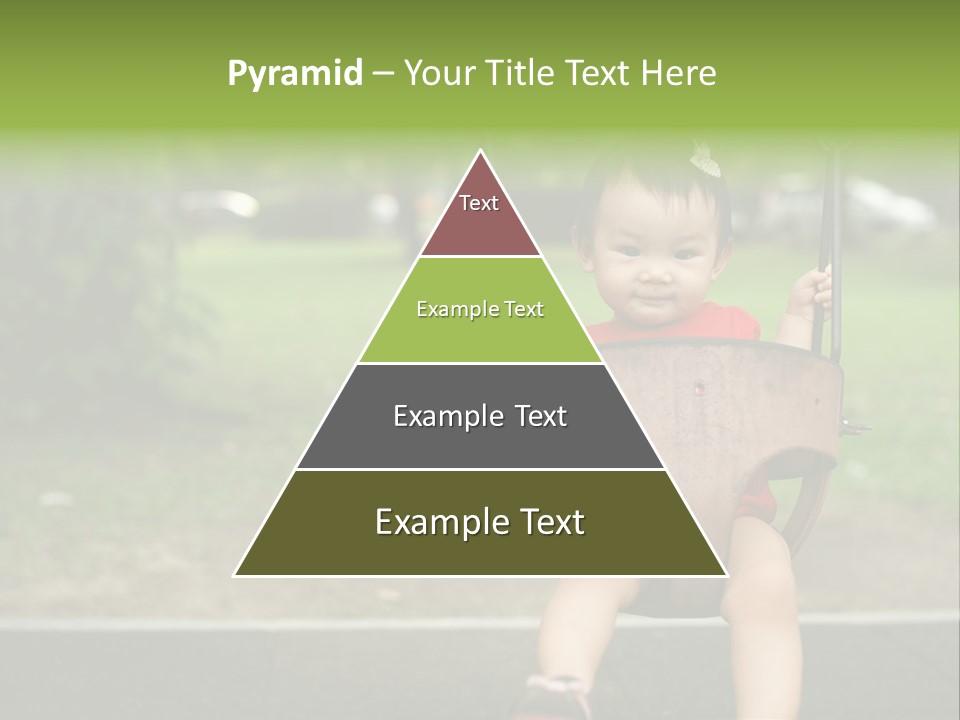 Pyramid – Your Title Text Here

Text

Example Text

Example Text

Example Text